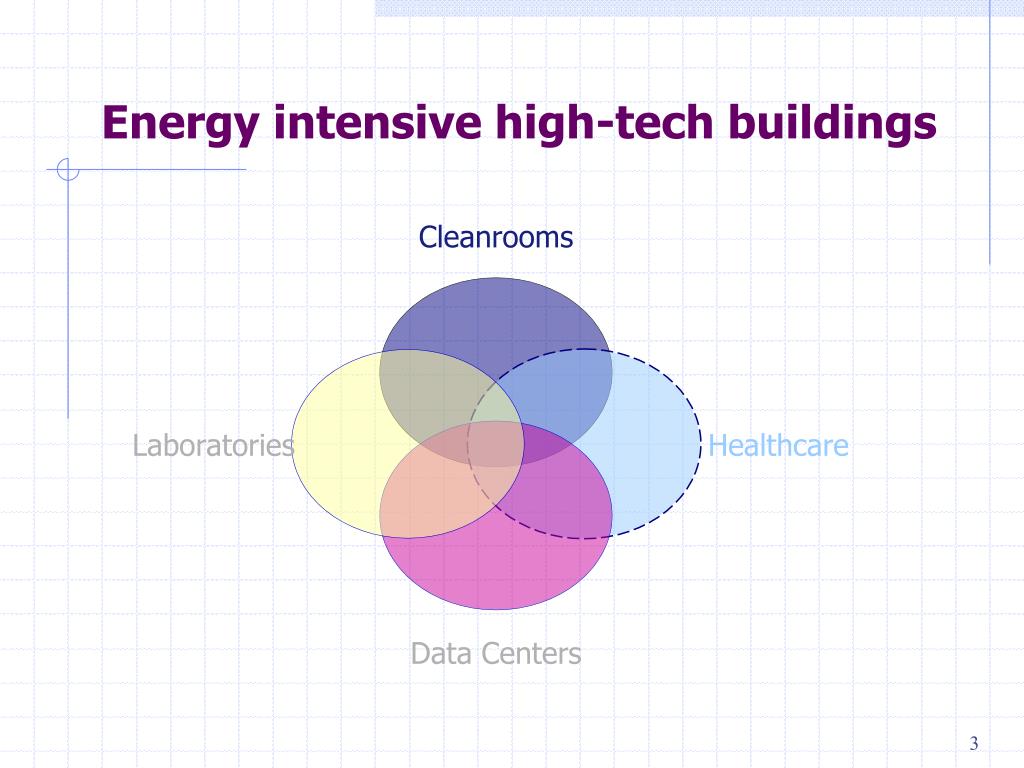 Energy intensive high-tech buildings

Cleanrooms

Laboratories

Healthcare

Data Centers

3